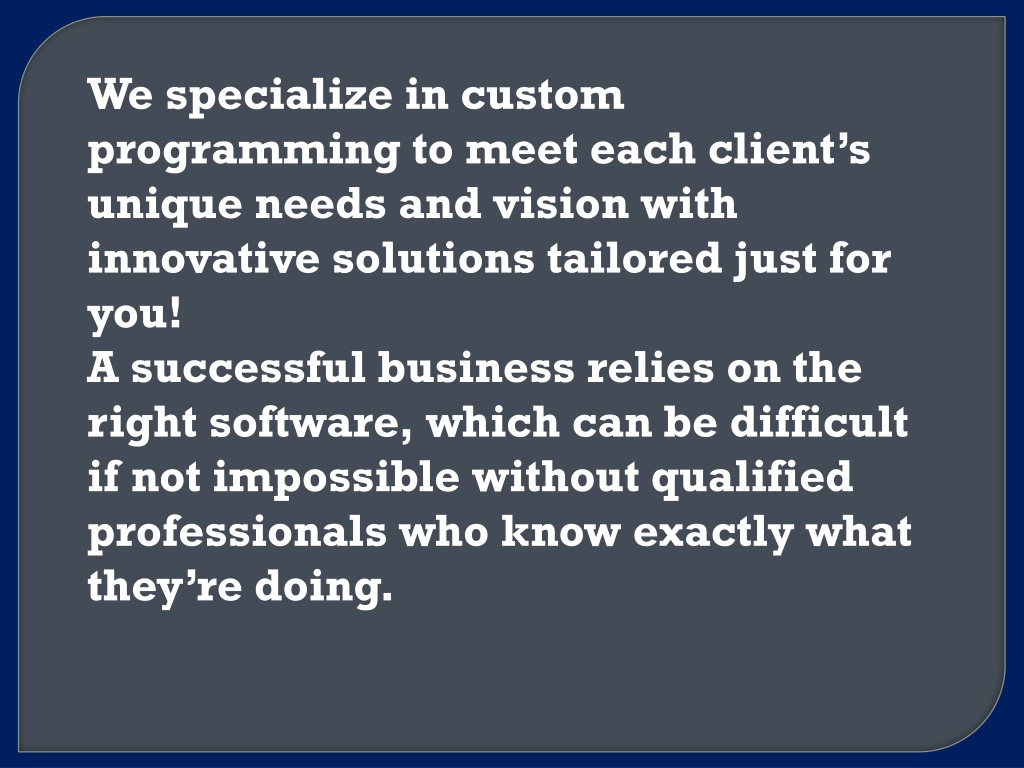 We specialize in custom programming to meet each client’s unique needs and vision with innovative solutions tailored just for you!
A successful business relies on the right software, which can be difficult if not impossible without qualified professionals who know exactly what they’re doing.